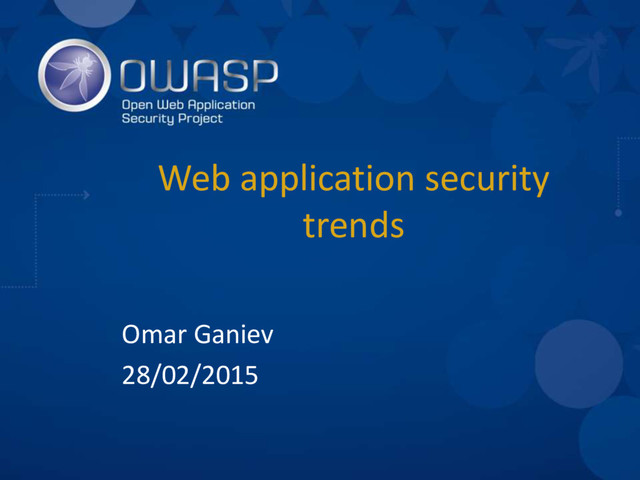 OWASP
Open Web Application
Security Project

Web application security trends

Omar Ganiev
28/02/2015